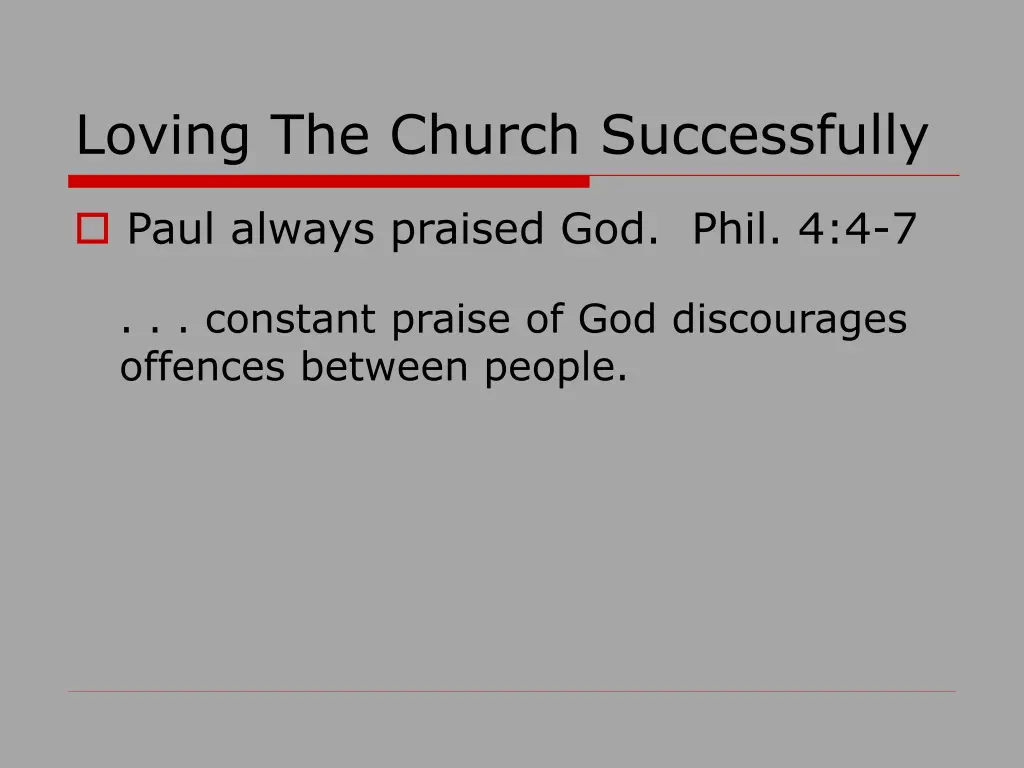 Loving The Church Successfully

Paul always praised God. Phil. 4:4-7

. . . constant praise of God discourages offences between people.